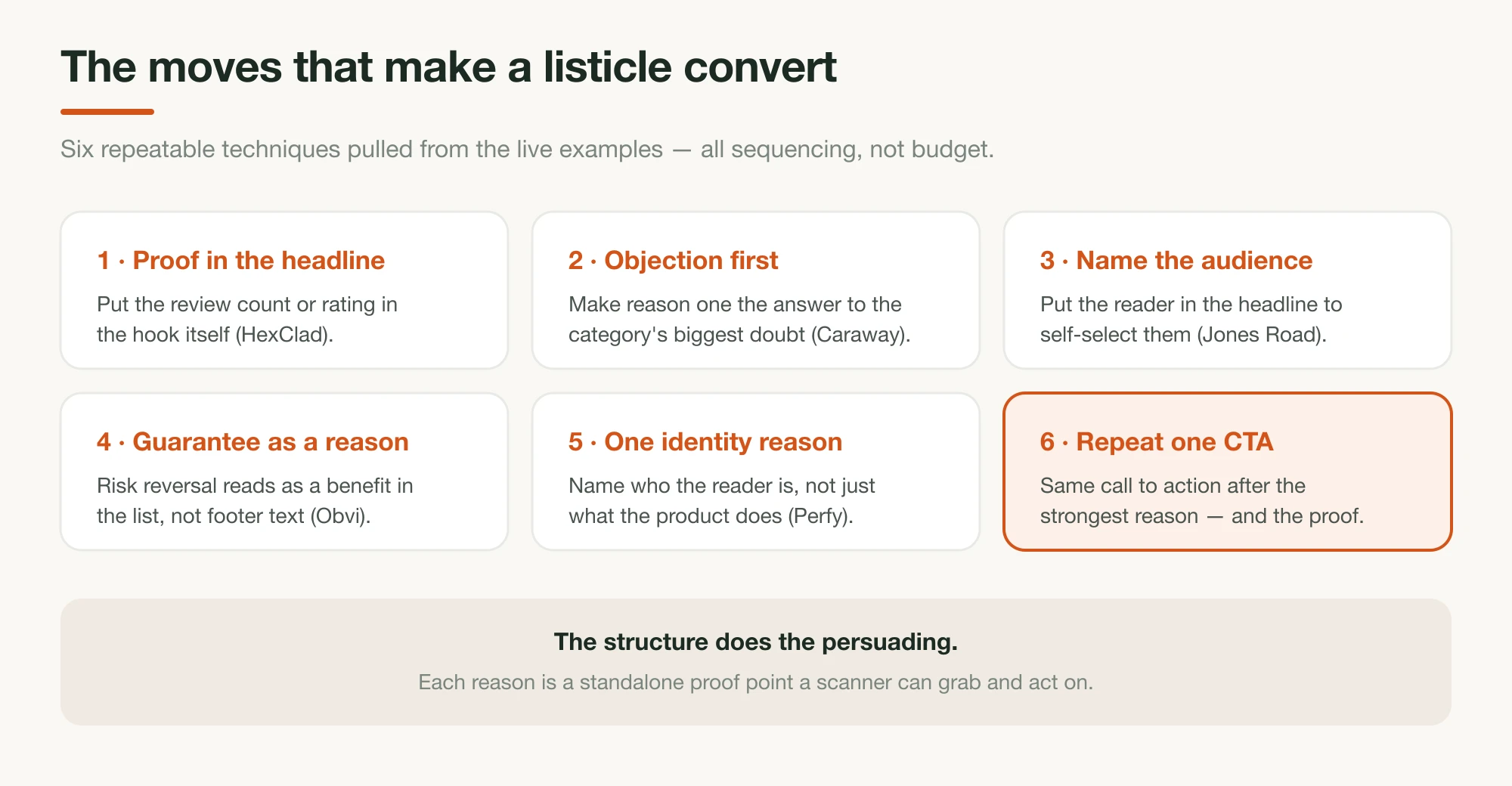 The moves that make a listicle convert

Six repeatable techniques pulled from the live examples — all sequencing, not budget.

1 · Proof in the headline

Put the review count or rating in the hook itself (HexClad).

2 · Objection first

Make reason one the answer to the category's biggest doubt (Caraway).

3 · Name the audience

Put the reader in the headline to self-select them (Jones Road).

4 · Guarantee as a reason

Risk reversal reads as a benefit in the list, not footer text (Obvi).

5 · One identity reason

Name who the reader is, not just what the product does (Perfy).

6 · Repeat one CTA

Same call to action after the strongest reason — and the proof.

The structure does the persuading.

Each reason is a standalone proof point a scanner can grab and act on.